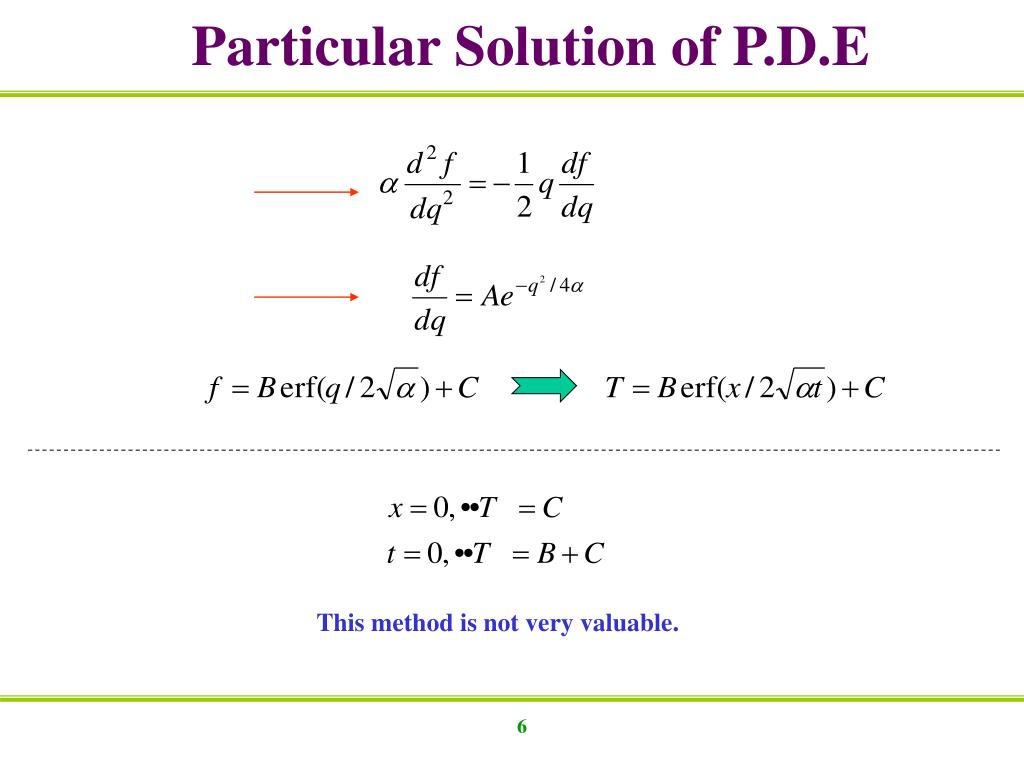 Particular Solution of P.D.E

$\alpha \frac{d^2 f}{dq^2} = -\frac{1}{2} q \frac{df}{dq}$

$\frac{df}{dq} = Ae^{-q^2/4\alpha}$

$f = B\,\mathrm{erf}(q/2\sqrt{\alpha}) + C$

$T = B\,\mathrm{erf}(x/2\sqrt{\alpha t}) + C$

$x = 0, \bullet\bullet T = C$

$t = 0, \bullet\bullet T = B + C$

This method is not very valuable.

6